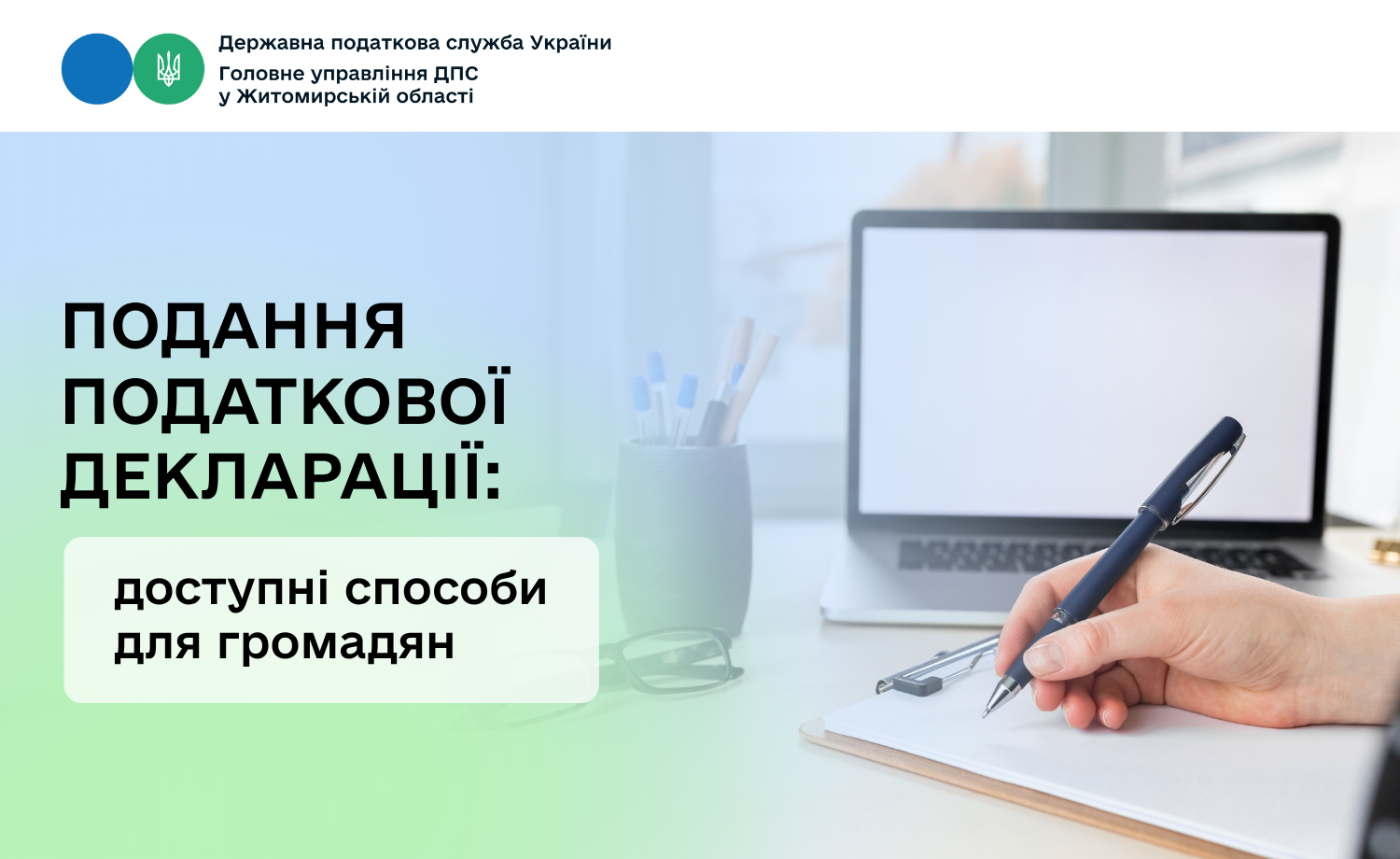 Державна податкова служба України
Головне управління ДПС у Житомирській області

ПОДАННЯ ПОДАТКОВОЇ ДЕКЛАРАЦІЇ:

доступні способи для громадян